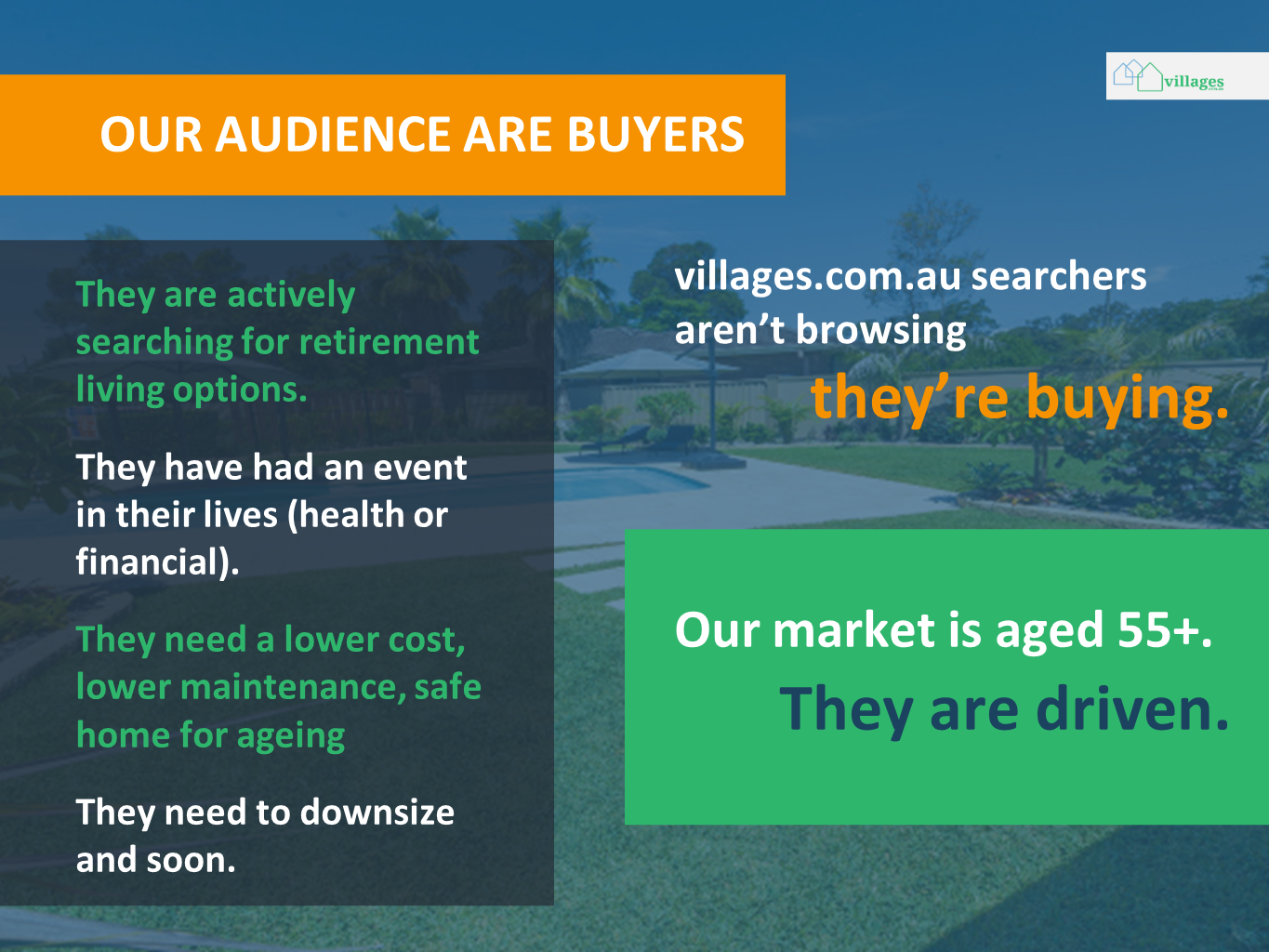 villages

OUR AUDIENCE ARE BUYERS

They are actively searching for retirement living options.

They have had an event in their lives (health or financial).

They need a lower cost, lower maintenance, safe home for ageing

They need to downsize and soon.

villages.com.au searchers aren't browsing

they're buying.

Our market is aged 55+.

They are driven.